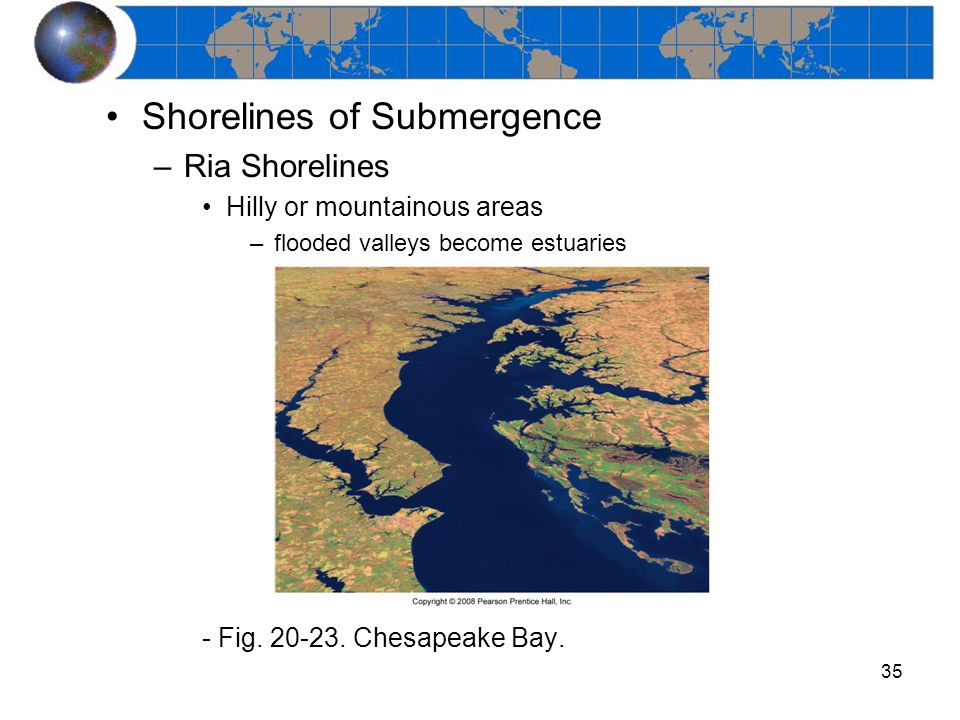 • Shorelines of Submergence

– Ria Shorelines

• Hilly or mountainous areas

– flooded valleys become estuaries

Copyright © 2008 Pearson Prentice Hall, Inc.

- Fig. 20-23. Chesapeake Bay.

35